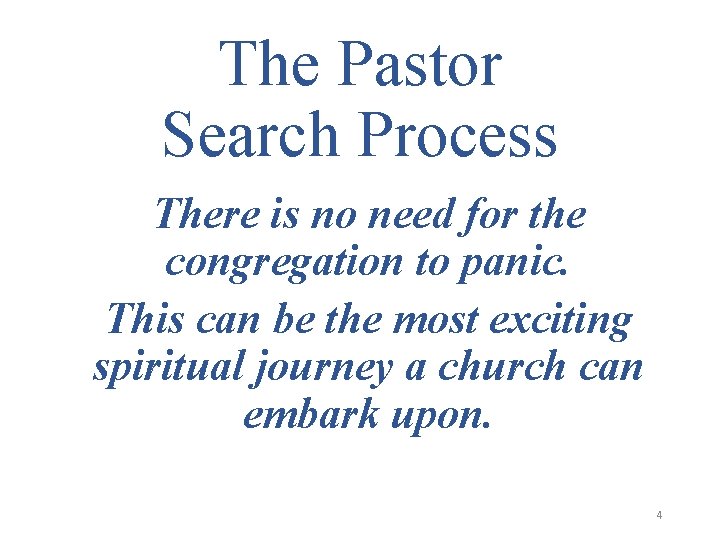 The Pastor Search Process

There is no need for the congregation to panic.

This can be the most exciting spiritual journey a church can embark upon.

4